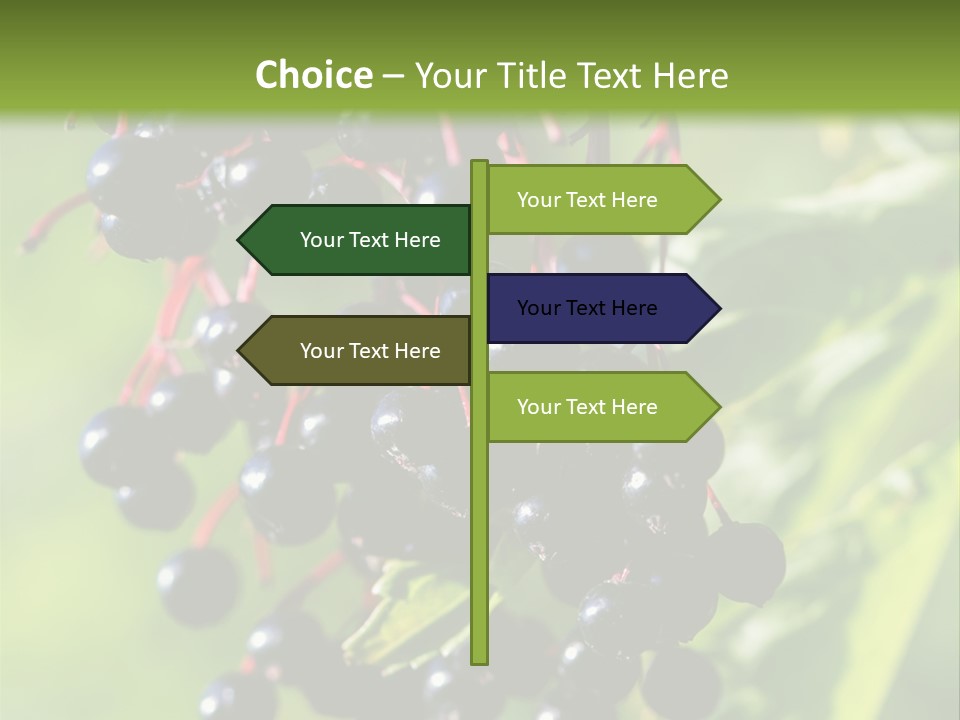 Choice – Your Title Text Here

Your Text Here

Your Text Here

Your Text Here

Your Text Here

Your Text Here